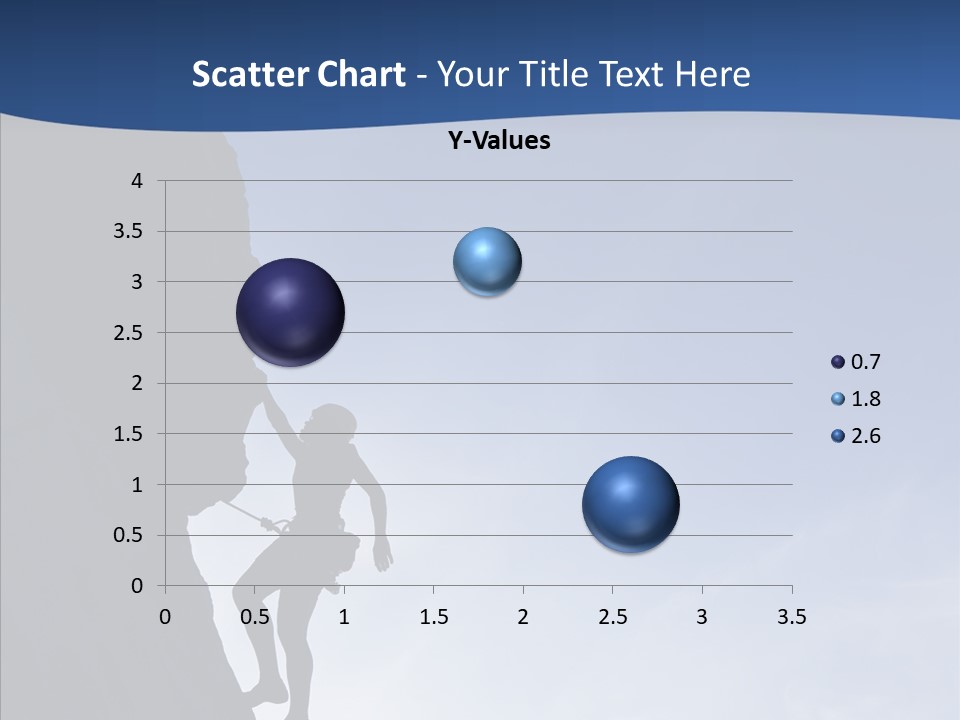 Scatter Chart - Your Title Text Here

Y-Values

4
3.5
3
2.5
2
1.5
1
0.5
0

0 0.5 1 1.5 2 2.5 3 3.5

0.7
1.8
2.6